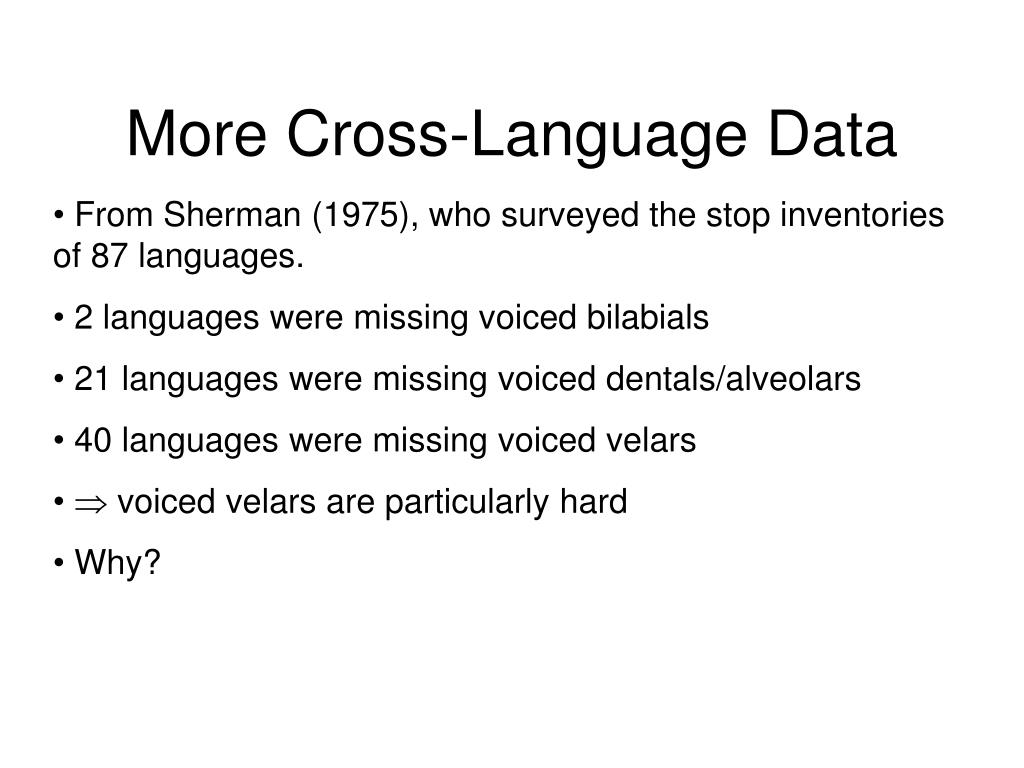 More Cross-Language Data

• From Sherman (1975), who surveyed the stop inventories of 87 languages.

• 2 languages were missing voiced bilabials

• 21 languages were missing voiced dentals/alveolars

• 40 languages were missing voiced velars

• $\Rightarrow$ voiced velars are particularly hard

• Why?